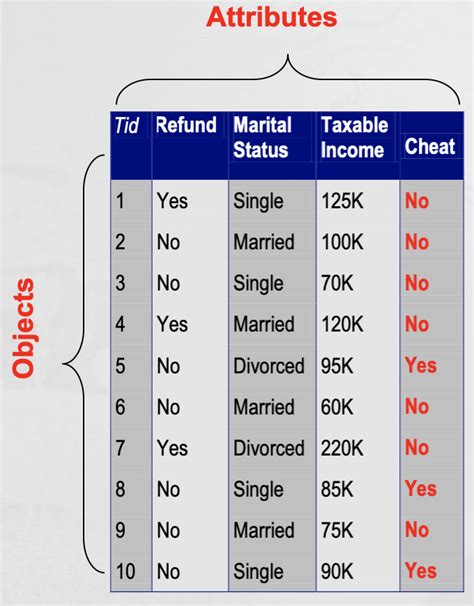 Attributes

Objects

| Tid | Refund | Marital Status | Taxable Income | Cheat |
|---|---|---|---|---|
| 1 | Yes | Single | 125K | No |
| 2 | No | Married | 100K | No |
| 3 | No | Single | 70K | No |
| 4 | Yes | Married | 120K | No |
| 5 | No | Divorced | 95K | Yes |
| 6 | No | Married | 60K | No |
| 7 | Yes | Divorced | 220K | No |
| 8 | No | Single | 85K | Yes |
| 9 | No | Married | 75K | No |
| 10 | No | Single | 90K | Yes |